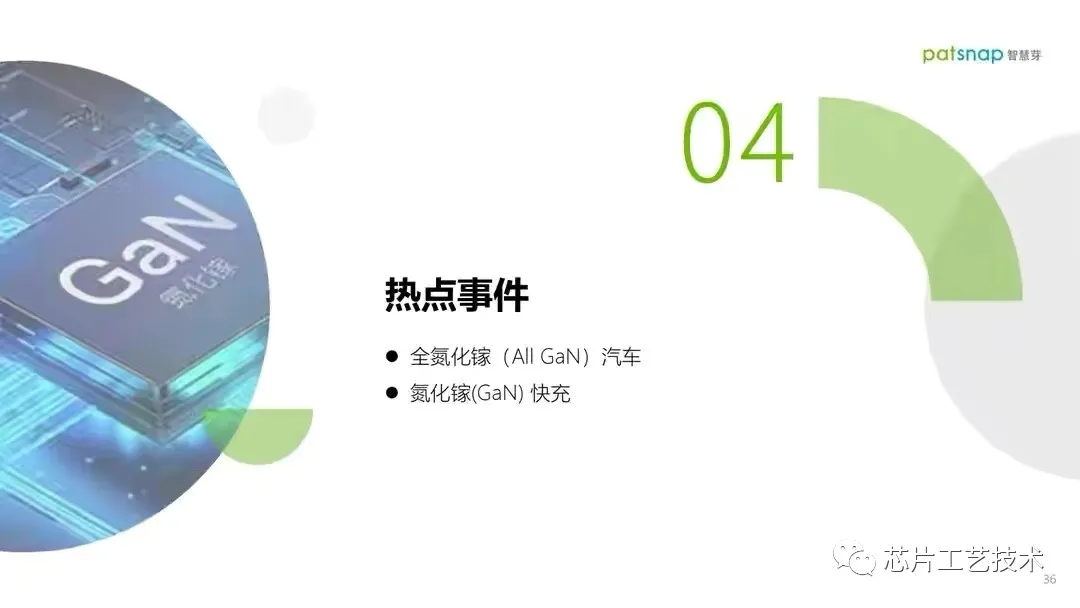 patsnap 智慧芽

GaN
氮化镓

04

热点事件

● 全氮化镓（All GaN）汽车
● 氮化镓(GaN) 快充

芯片工艺技术

36